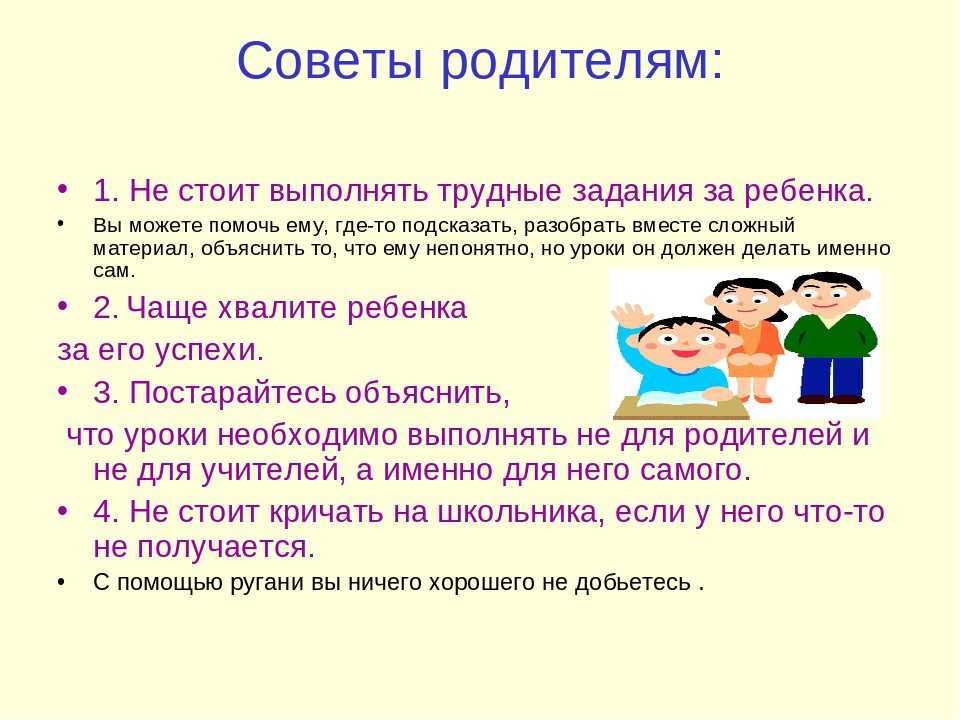 Советы родителям:

• 1. Не стоит выполнять трудные задания за ребенка.

• Вы можете помочь ему, где-то подсказать, разобрать вместе сложный материал, объяснить то, что ему непонятно, но уроки он должен делать именно сам.

• 2. Чаще хвалите ребенка за его успехи.

• 3. Постарайтесь объяснить, что уроки необходимо выполнять не для родителей и не для учителей, а именно для него самого.

• 4. Не стоит кричать на школьника, если у него что-то не получается.

• С помощью ругани вы ничего хорошего не добьетесь .